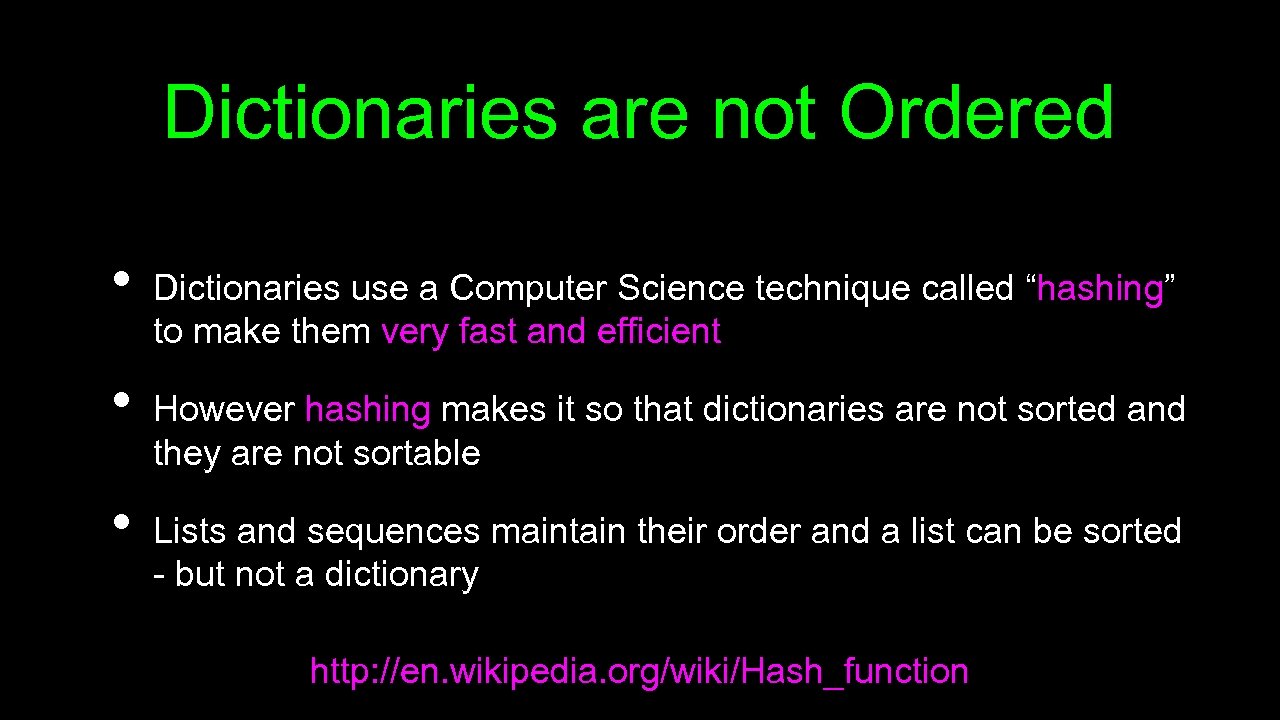 Dictionaries are not Ordered

• Dictionaries use a Computer Science technique called “hashing” to make them very fast and efficient

• However hashing makes it so that dictionaries are not sorted and they are not sortable

• Lists and sequences maintain their order and a list can be sorted - but not a dictionary

http://en.wikipedia.org/wiki/Hash_function